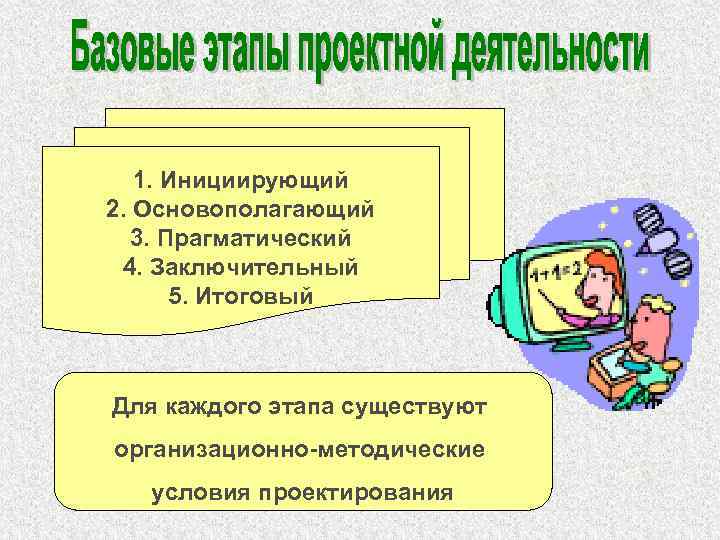 Базовые этапы проектной деятельности

1. Инициирующий
2. Основополагающий
3. Прагматический
4. Заключительный
5. Итоговый

$1+1=2$

Для каждого этапа существуют организационно-методические условия проектирования